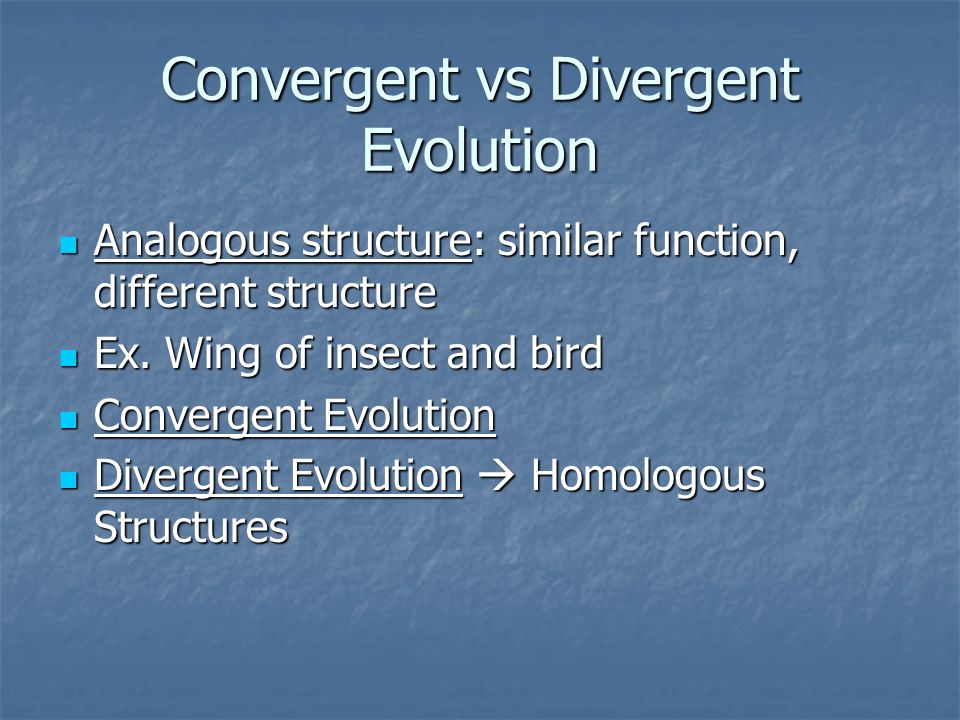 Convergent vs Divergent Evolution

- Analogous structure: similar function, different structure
- Ex. Wing of insect and bird
- Convergent Evolution
- Divergent Evolution → Homologous Structures